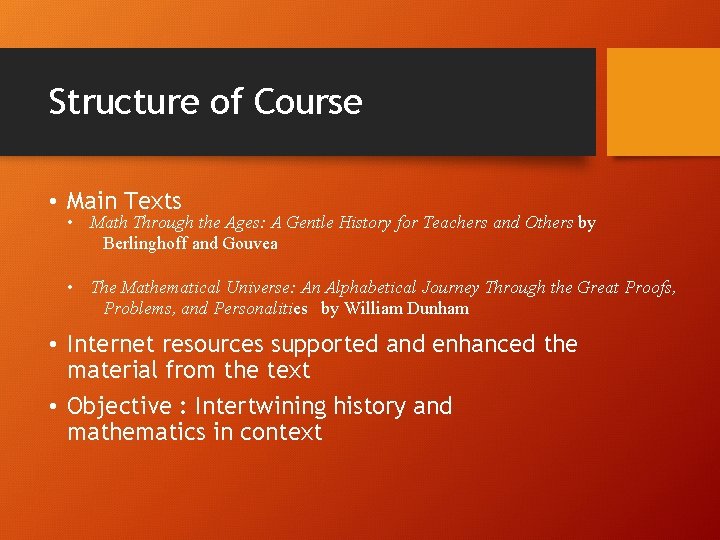 Structure of Course

• Main Texts
  • Math Through the Ages: A Gentle History for Teachers and Others by Berlinghoff and Gouvea

  • The Mathematical Universe: An Alphabetical Journey Through the Great Proofs, Problems, and Personalities by William Dunham

• Internet resources supported and enhanced the material from the text

• Objective : Intertwining history and mathematics in context